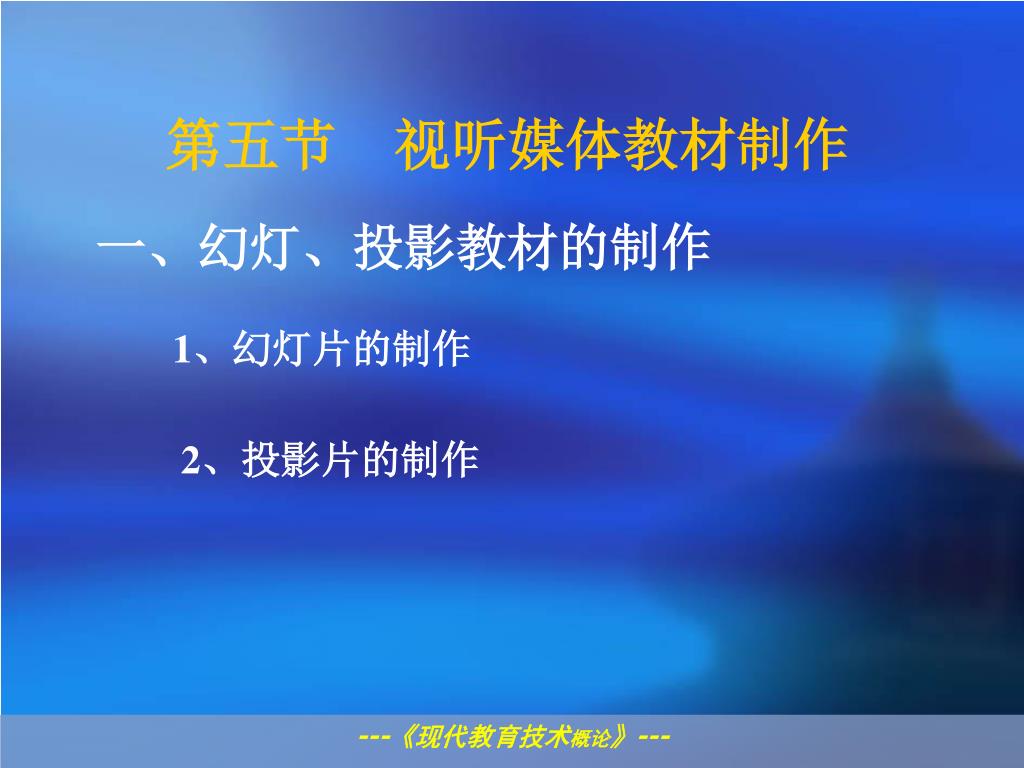 第五节　视听媒体教材制作

一、幻灯、投影教材的制作

1、幻灯片的制作

2、投影片的制作

---《现代教育技术概论》---